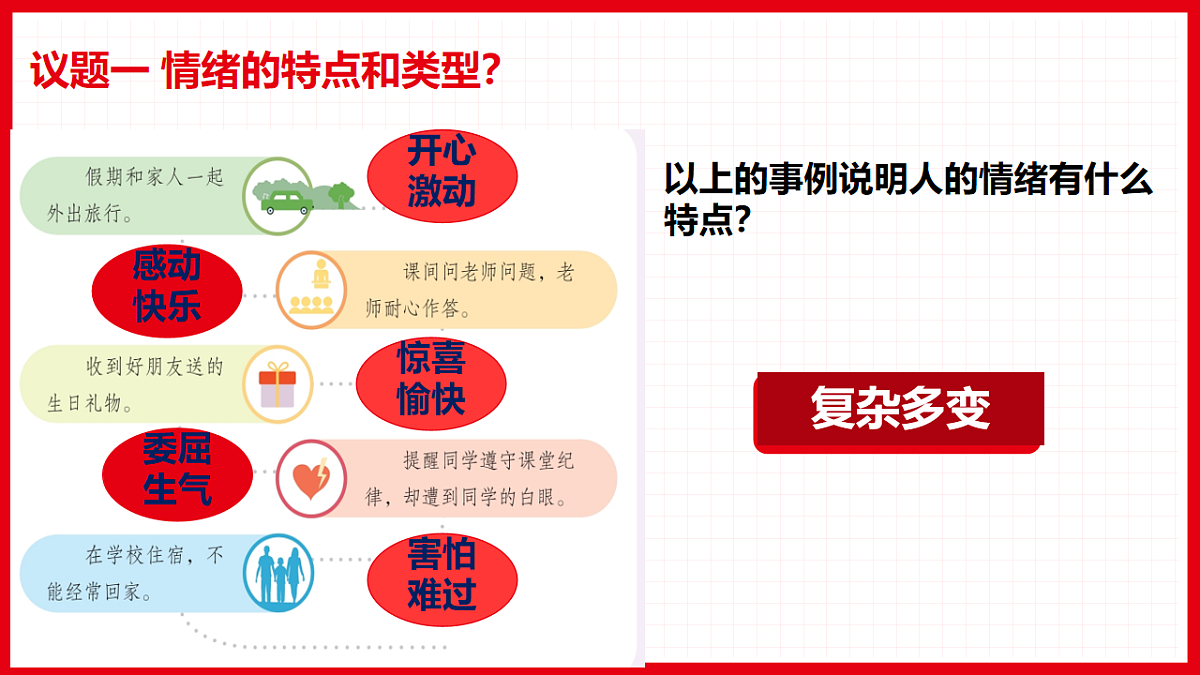 议题一 情绪的特点和类型?

假期和家人一起外出旅行。

开心
激动

感动
快乐

课间问老师问题，老师耐心作答。

收到好朋友送的生日礼物。

惊喜
愉快

委屈
生气

提醒同学遵守课堂纪律，却遭到同学的白眼。

在学校住宿，不能经常回家。

害怕
难过

以上的事例说明人的情绪有什么特点?

复杂多变